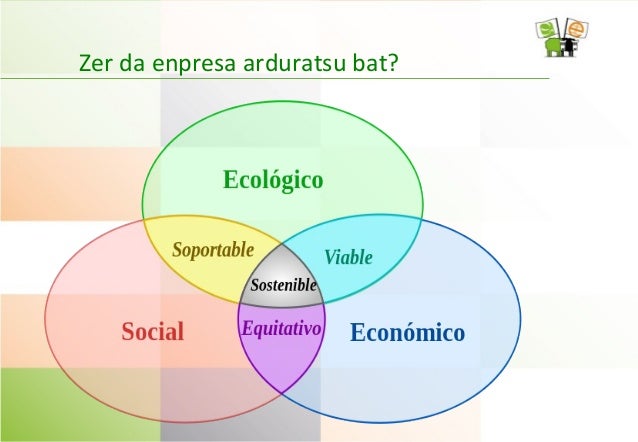 Zer da enpresa arduratsu bat?

Ecológico

Soportable

Viable

Sostenible

Social

Equitativo

Económico